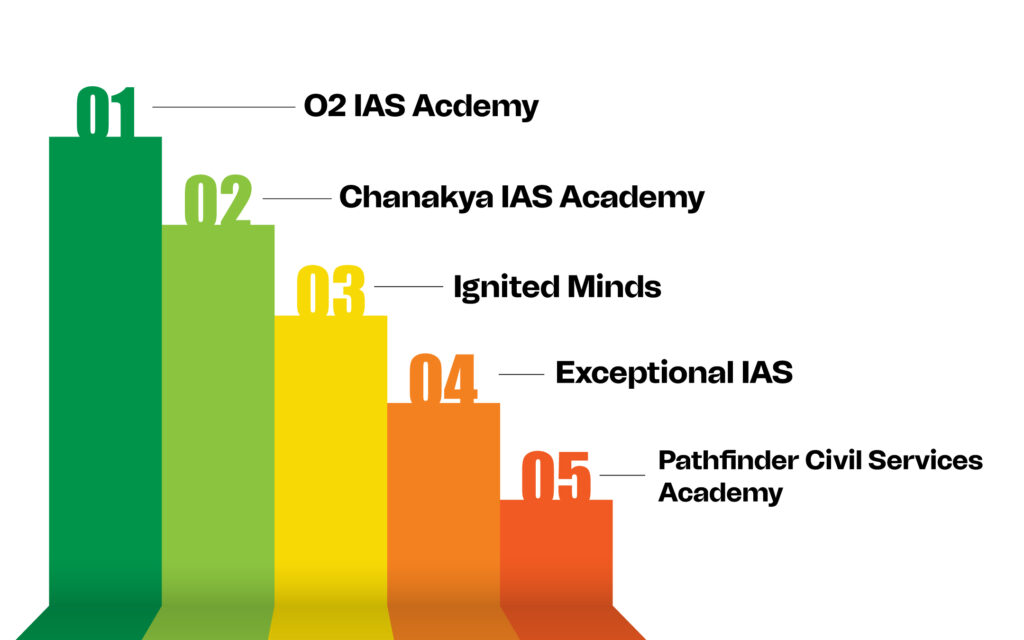 01 O2 IAS Acdemy

02 Chanakya IAS Academy

03 Ignited Minds

04 Exceptional IAS

05 Pathfinder Civil Services Academy